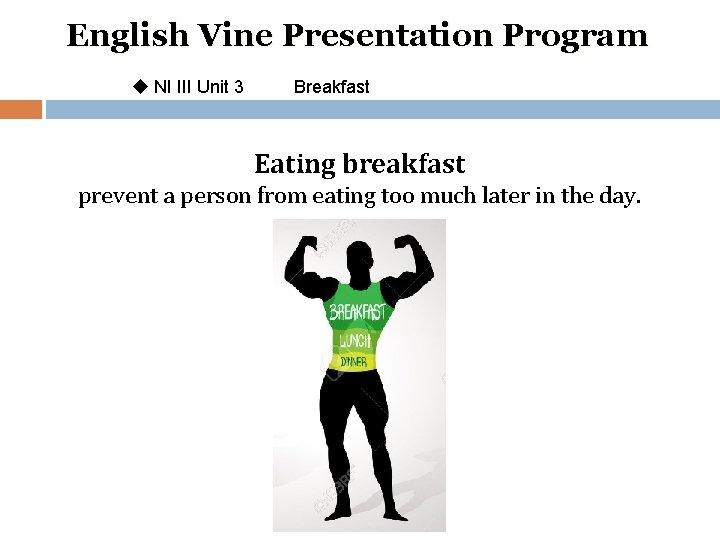 English Vine Presentation Program

◆ NI III Unit 3 Breakfast

Eating breakfast
prevent a person from eating too much later in the day.

BREAKFAST
LUNCH
DINNER